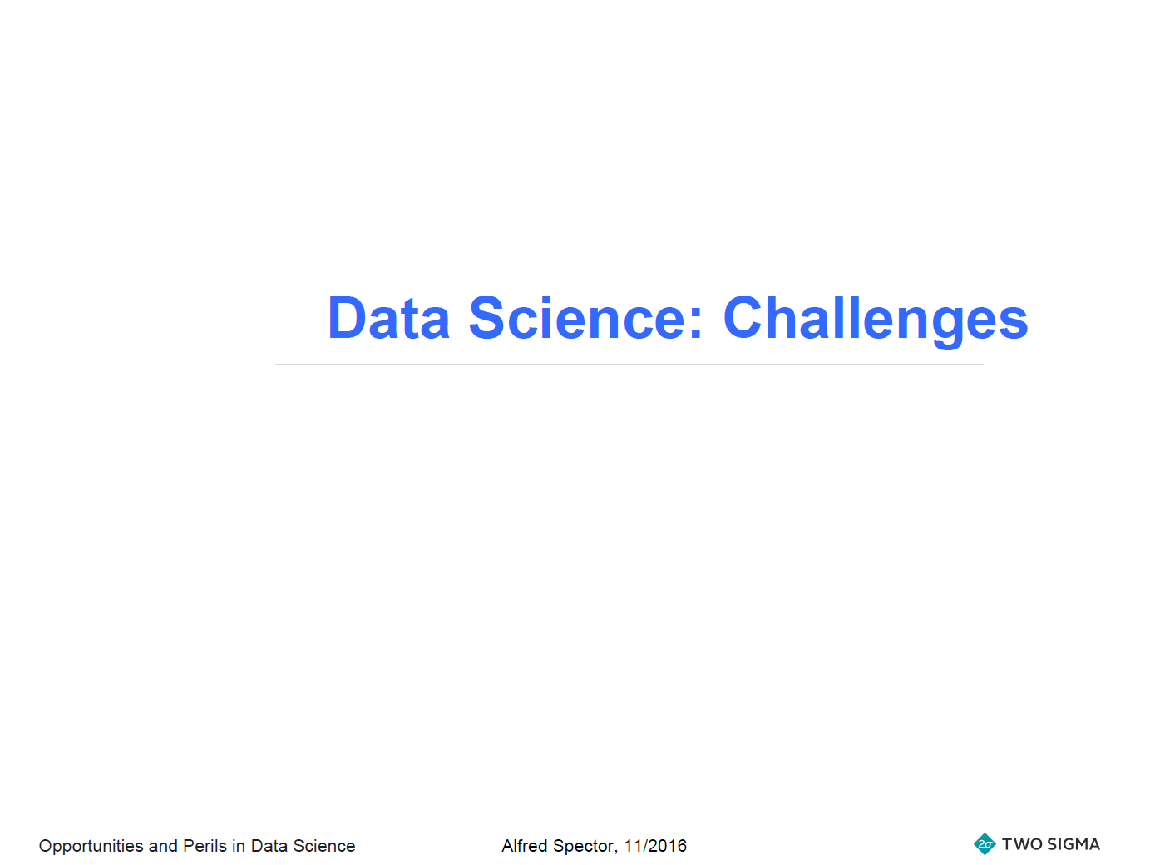 Data Science: Challenges

Opportunities and Perils in Data Science

Alfred Spector, 11/2016

TWO SIGMA